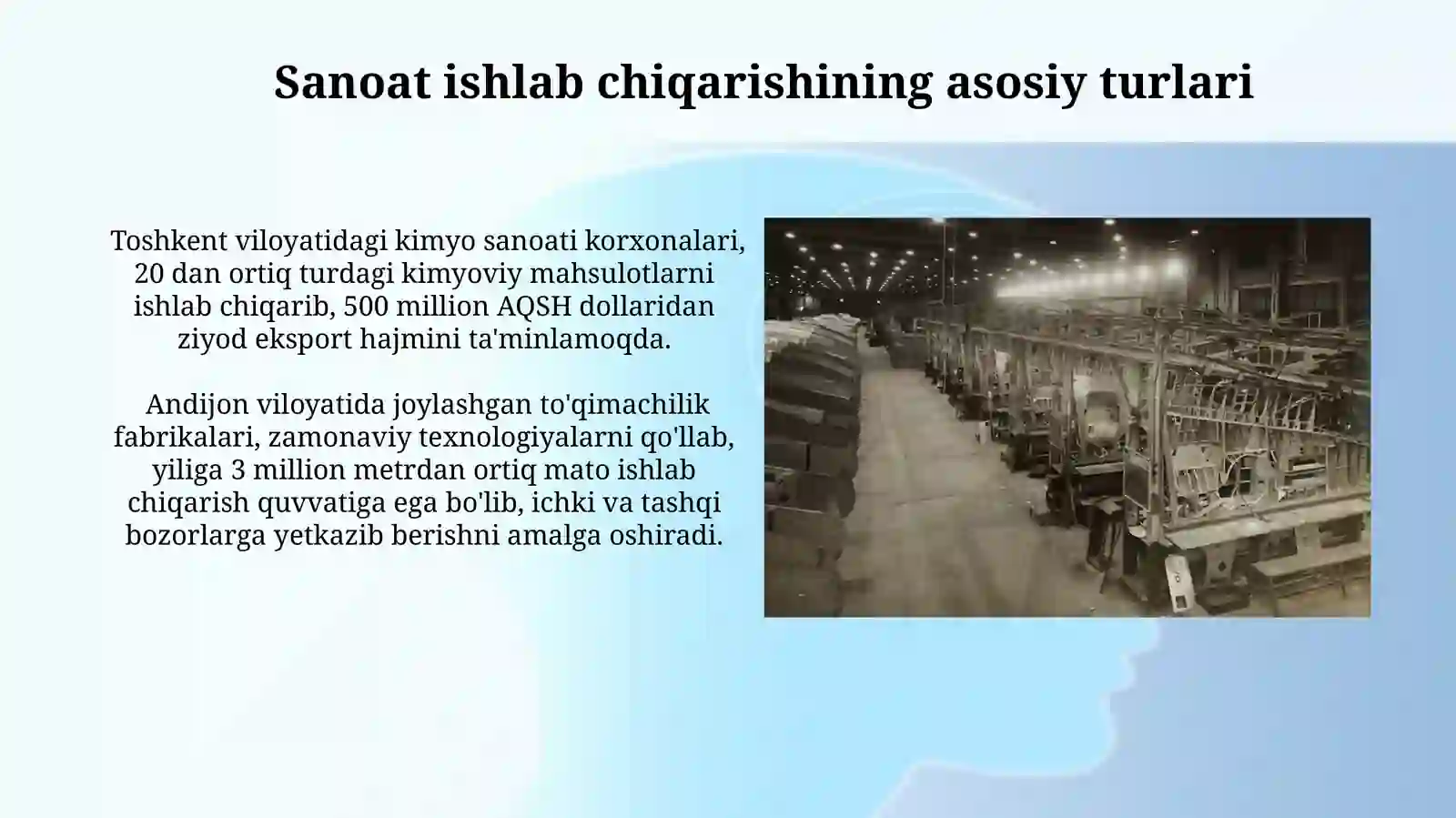 Sanoat ishlab chiqarishining asosiy turlari

Toshkent viloyatidagi kimyo sanoati korxonalari, 20 dan ortiq turdagi kimyoviy mahsulotlarni ishlab chiqarib, 500 million AQSH dollaridan ziyod eksport hajmini ta'minlamoqda.

Andijon viloyatida joylashgan to'qimachilik fabrikalari, zamonaviy texnologiyalarni qo'llab, yiliga 3 million metrdan ortiq mato ishlab chiqarish quvvatiga ega bo'lib, ichki va tashqi bozorlarga yetkazib berishni amalga oshiradi.